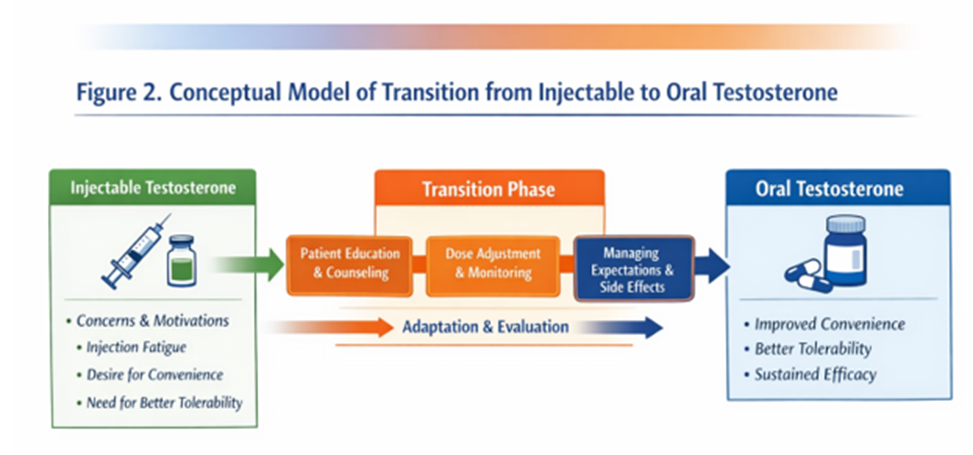 Figure 2. Conceptual Model of Transition from Injectable to Oral Testosterone

Injectable Testosterone

• Concerns & Motivations
• Injection Fatigue
• Desire for Convenience
• Need for Better Tolerability

Transition Phase

Patient Education & Counseling

Dose Adjustment & Monitoring

Managing Expectations & Side Effects

Adaptation & Evaluation

Oral Testosterone

• Improved Convenience
• Better Tolerability
• Sustained Efficacy